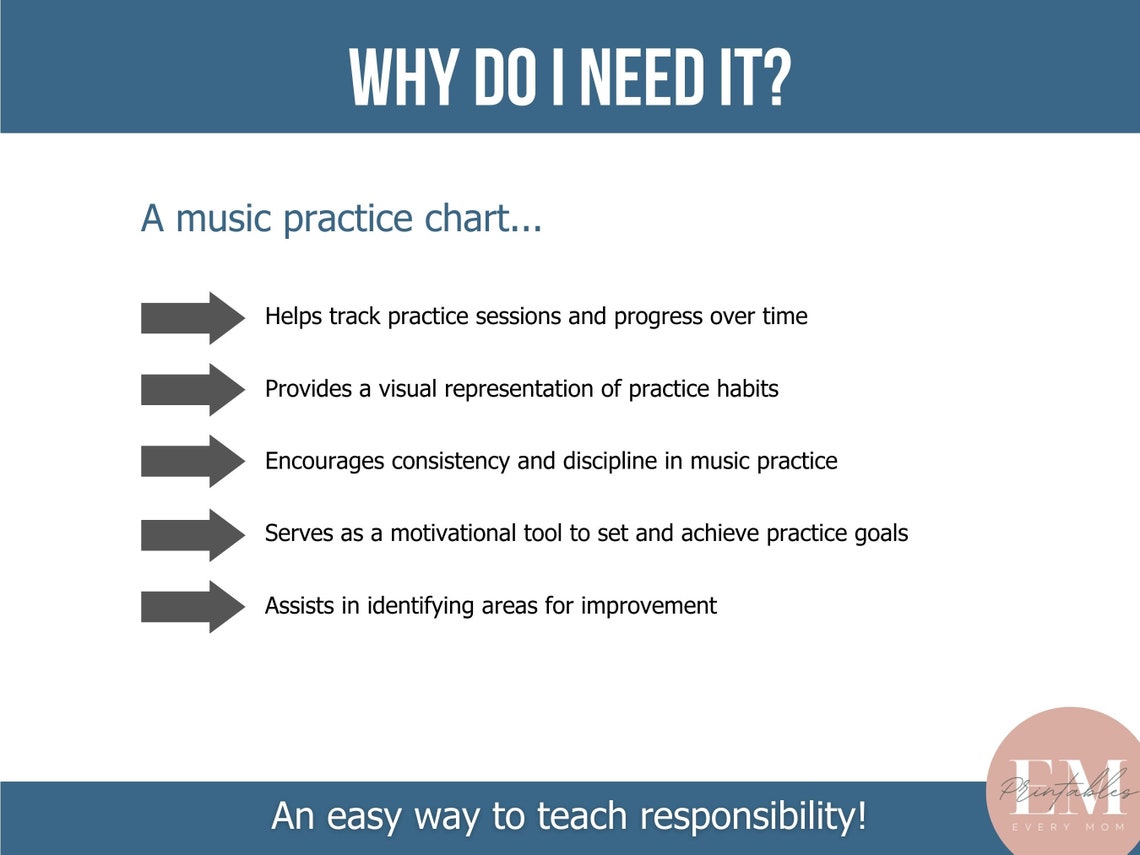 WHY DO I NEED IT?

A music practice chart...

Helps track practice sessions and progress over time

Provides a visual representation of practice habits

Encourages consistency and discipline in music practice

Serves as a motivational tool to set and achieve practice goals

Assists in identifying areas for improvement

An easy way to teach responsibility!

EM Printables EVERY MOM